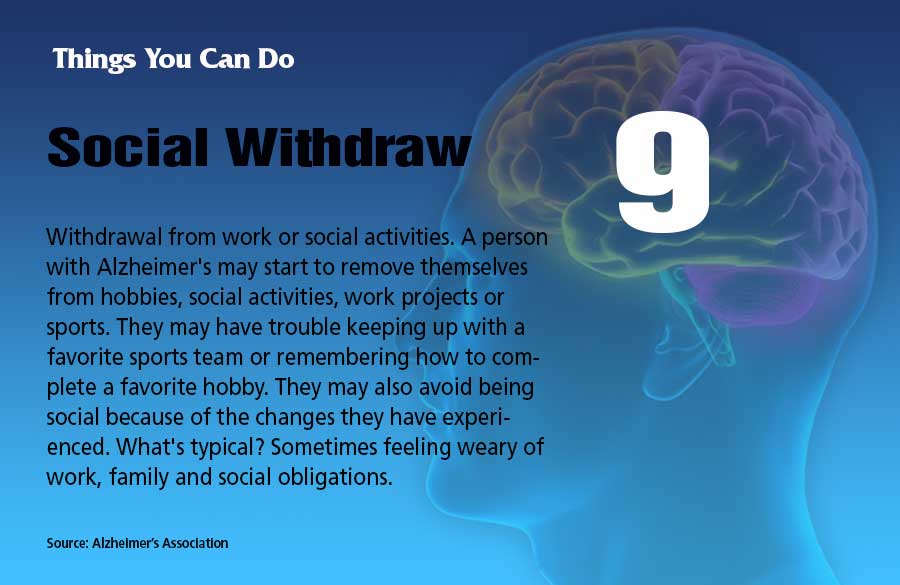 Things You Can Do

Social Withdraw

9

Withdrawal from work or social activities. A person with Alzheimer's may start to remove themselves from hobbies, social activities, work projects or sports. They may have trouble keeping up with a favorite sports team or remembering how to complete a favorite hobby. They may also avoid being social because of the changes they have experienced. What's typical? Sometimes feeling weary of work, family and social obligations.

Source: Alzheimer's Association